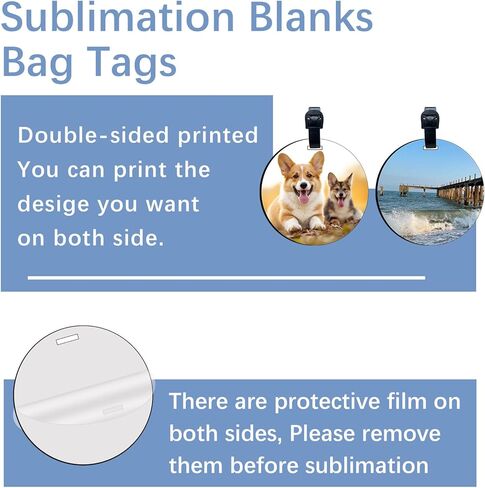 Sublimation Blanks Bag Tags

Double-sided printed You can print the desige you want on both side.

There are protective film on both sides, Please remove them before sublimation